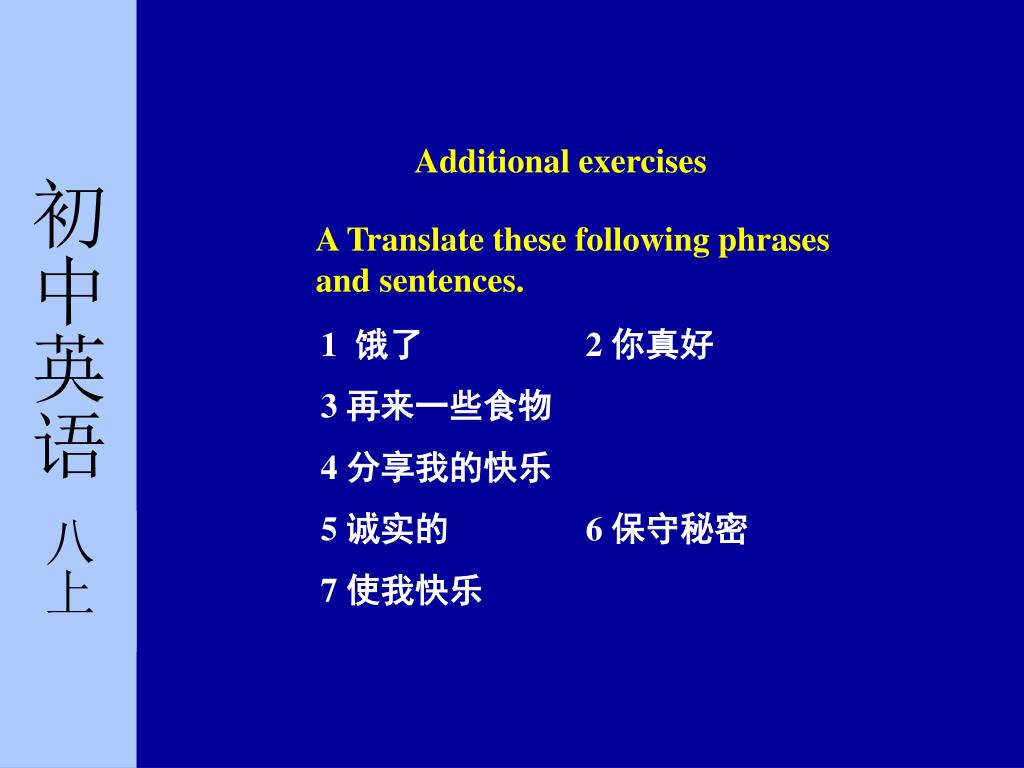 初中英语 八上

Additional exercises

A Translate these following phrases and sentences.

1 饿了

2 你真好

3 再来一些食物

4 分享我的快乐

5 诚实的

6 保守秘密

7 使我快乐